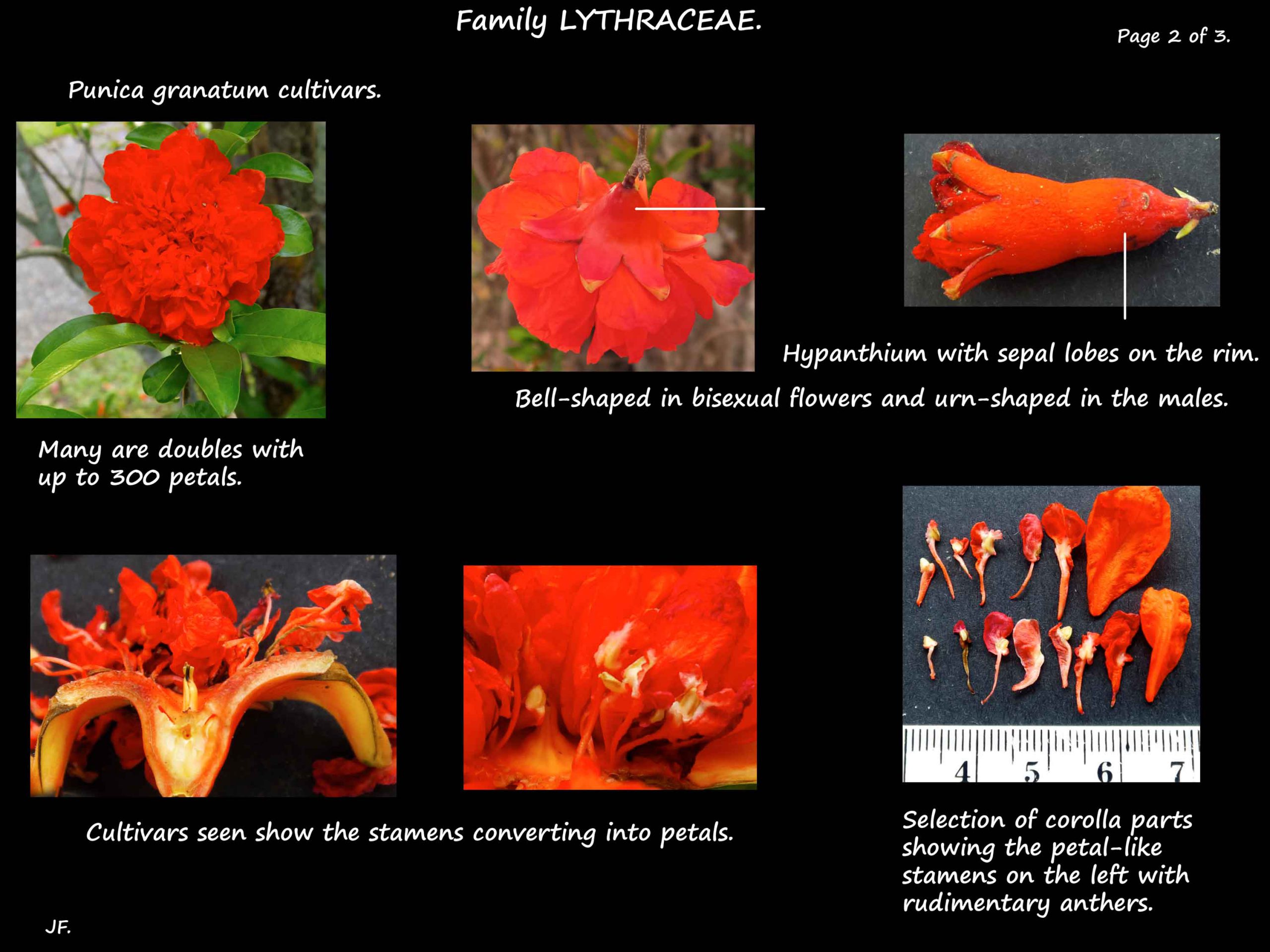 Family LYTHRACEAE.

Page 2 of 3.

Punica granatum cultivars.

Hypanthium with sepal lobes on the rim.

Bell-shaped in bisexual flowers and urn-shaped in the males.

Many are doubles with up to 300 petals.

4 5 6 7

Cultivars seen show the stamens converting into petals.

Selection of corolla parts showing the petal-like stamens on the left with rudimentary anthers.

JF.